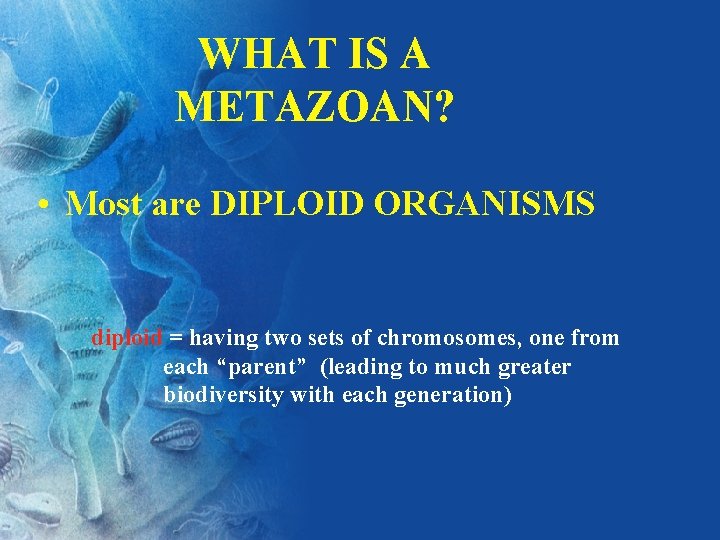 WHAT IS A METAZOAN?

• Most are DIPLOID ORGANISMS

diploid = having two sets of chromosomes, one from each “parent” (leading to much greater biodiversity with each generation)